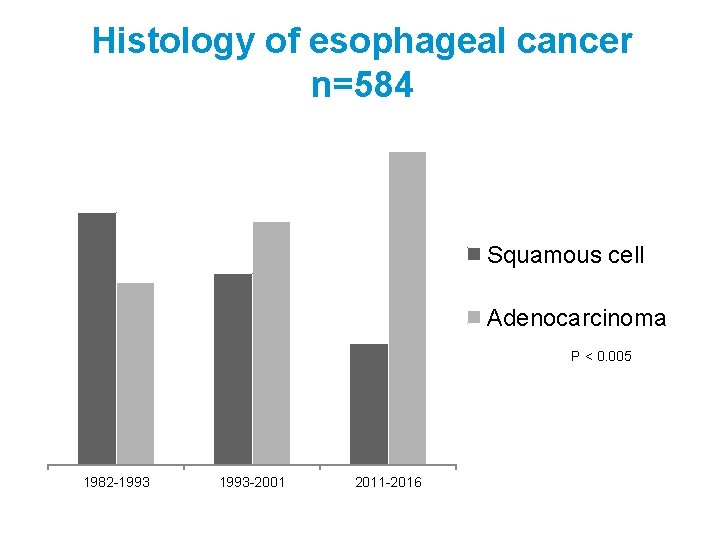 Histology of esophageal cancer
n=584

Squamous cell
Adenocarcinoma

P < 0.005

1982-1993
1993-2001
2011-2016